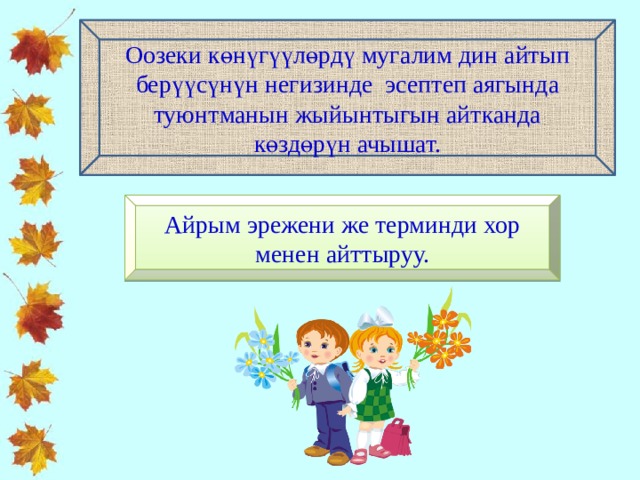 Оозеки көнүгүүлөрдү мугалим дин айтып берүүсүнүн негизинде эсептеп аягында туюнтманын жыйынтыгын айтканда көздөрүн ачышат.

Айрым эрежени же терминди хор менен айттыруу.